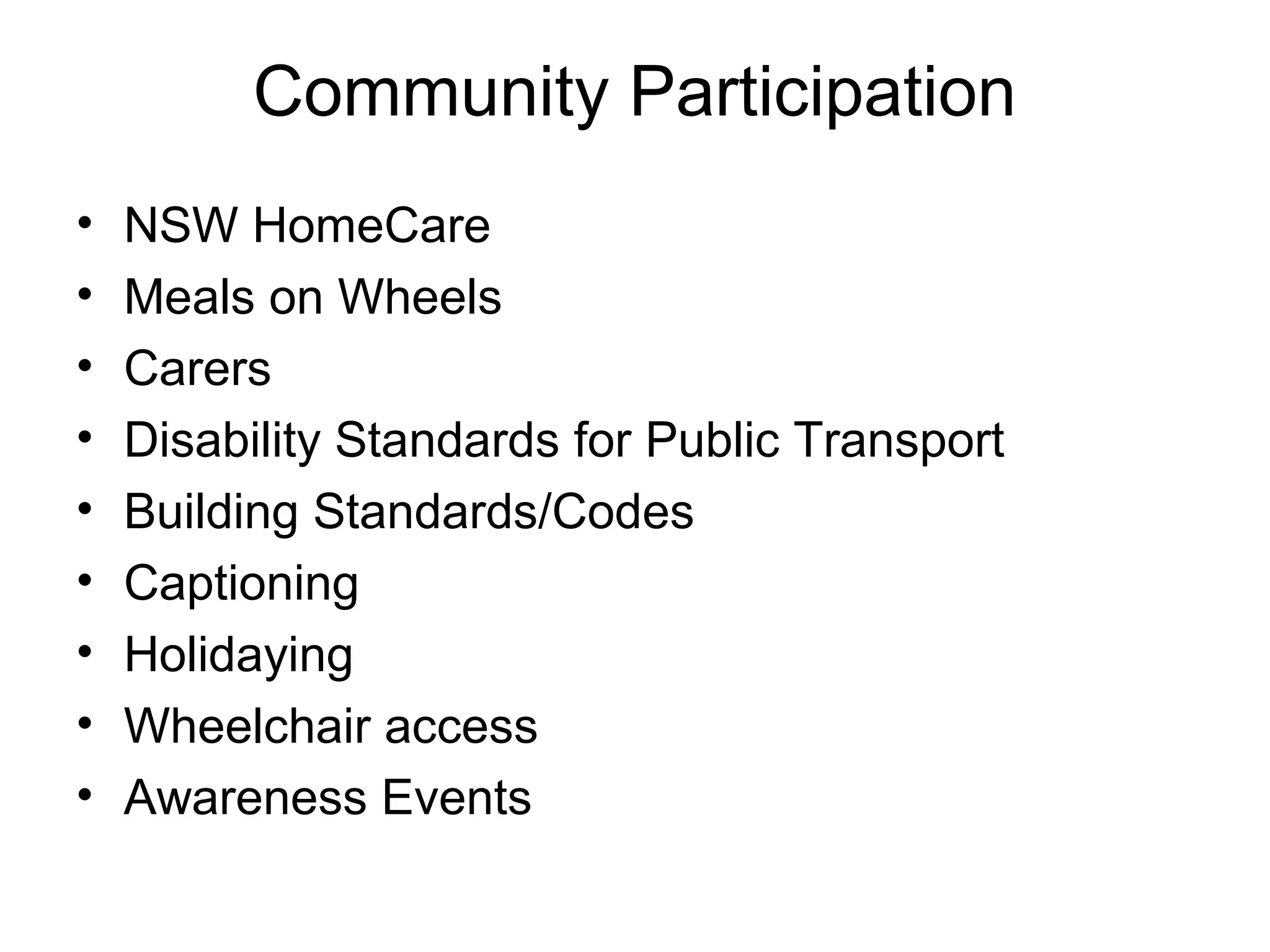 Community Participation

• NSW HomeCare
• Meals on Wheels
• Carers
• Disability Standards for Public Transport
• Building Standards/Codes
• Captioning
• Holidaying
• Wheelchair access
• Awareness Events